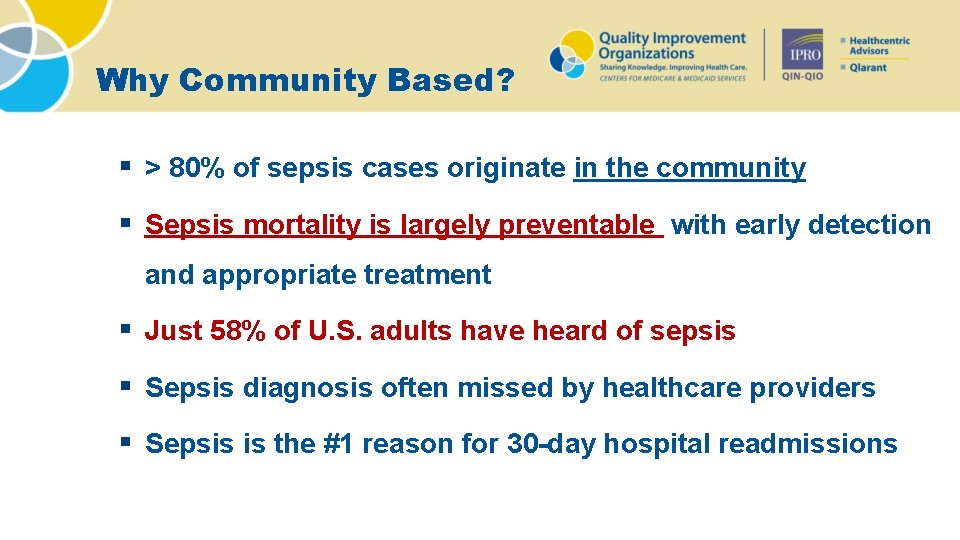 Why Community Based?

Quality Improvement Organizations
Sharing Knowledge. Improving Health Care.
CENTERS FOR MEDICARE & MEDICAID SERVICES

IPRO
QIN-QIO

Healthcentric Advisors
Qlarant

▪ > 80% of sepsis cases originate in the community

▪ Sepsis mortality is largely preventable with early detection and appropriate treatment

▪ Just 58% of U.S. adults have heard of sepsis

▪ Sepsis diagnosis often missed by healthcare providers

▪ Sepsis is the #1 reason for 30-day hospital readmissions